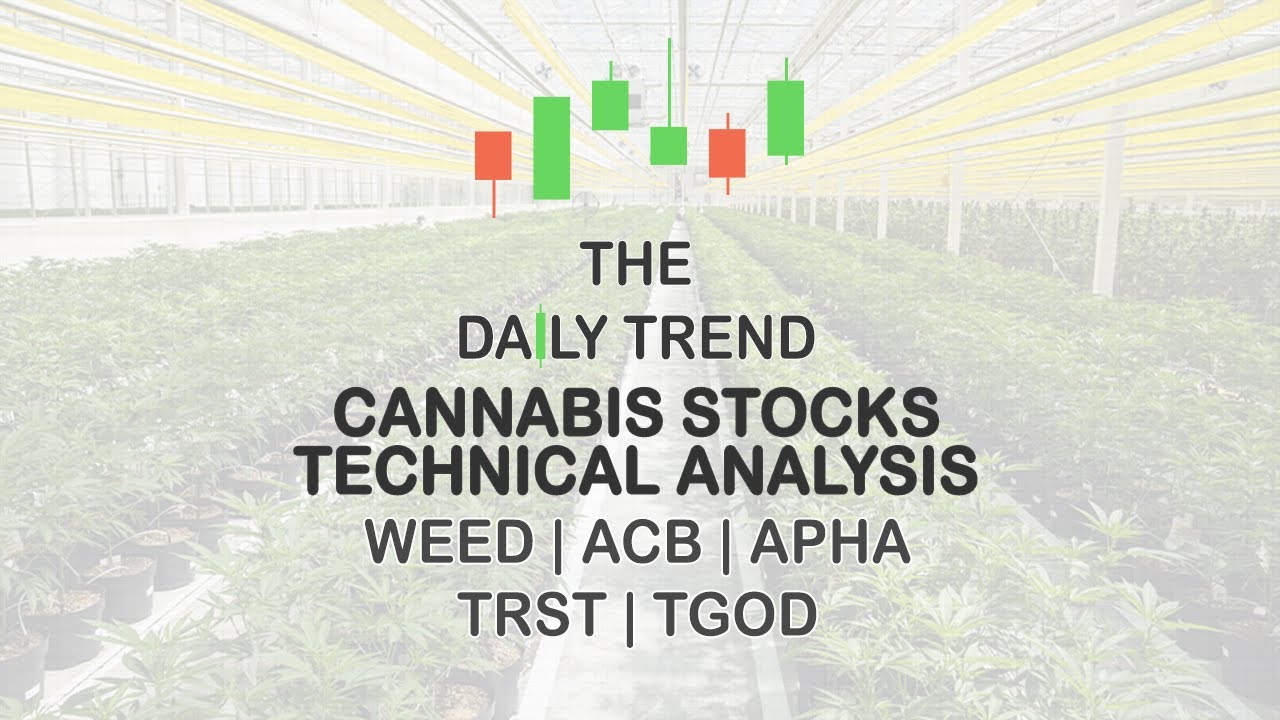 THE
DAILY TREND
CANNABIS STOCKS
TECHNICAL ANALYSIS
WEED | ACB | APHA
TRST | TGOD